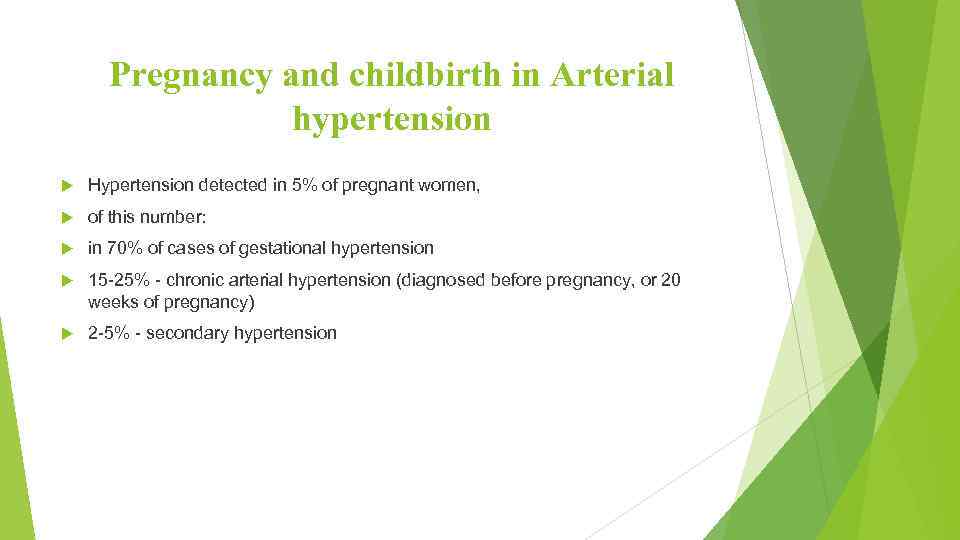 Pregnancy and childbirth in Arterial hypertension

Hypertension detected in 5% of pregnant women,

of this number:

in 70% of cases of gestational hypertension

15-25% - chronic arterial hypertension (diagnosed before pregnancy, or 20 weeks of pregnancy)

2-5% - secondary hypertension